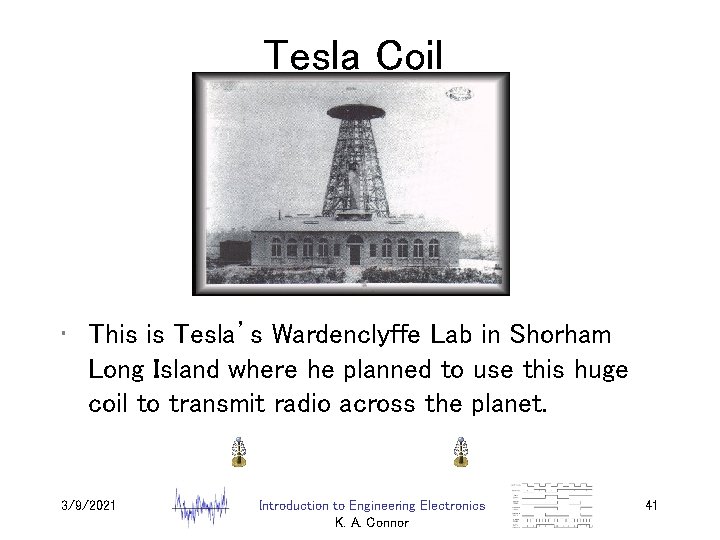 Tesla Coil

• This is Tesla's Wardenclyffe Lab in Shorham Long Island where he planned to use this huge coil to transmit radio across the planet.

3/9/2021

Introduction to Engineering Electronics
K. A. Connor

41